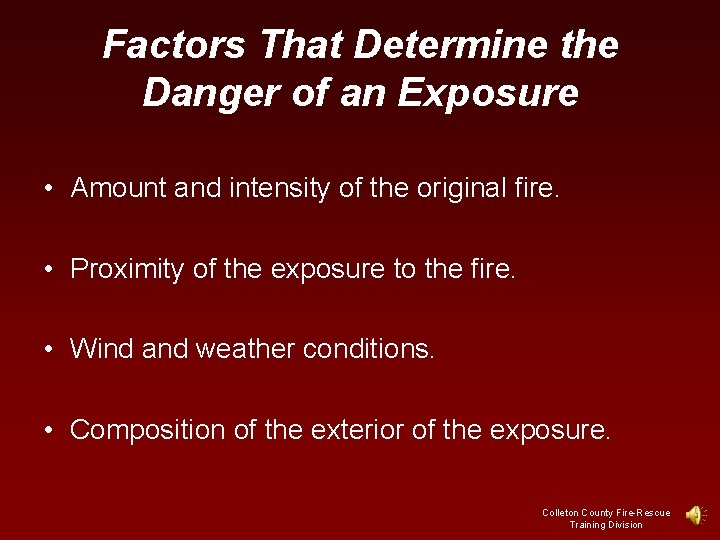 Factors That Determine the Danger of an Exposure

• Amount and intensity of the original fire.

• Proximity of the exposure to the fire.

• Wind and weather conditions.

• Composition of the exterior of the exposure.

Colleton County Fire-Rescue
Training Division